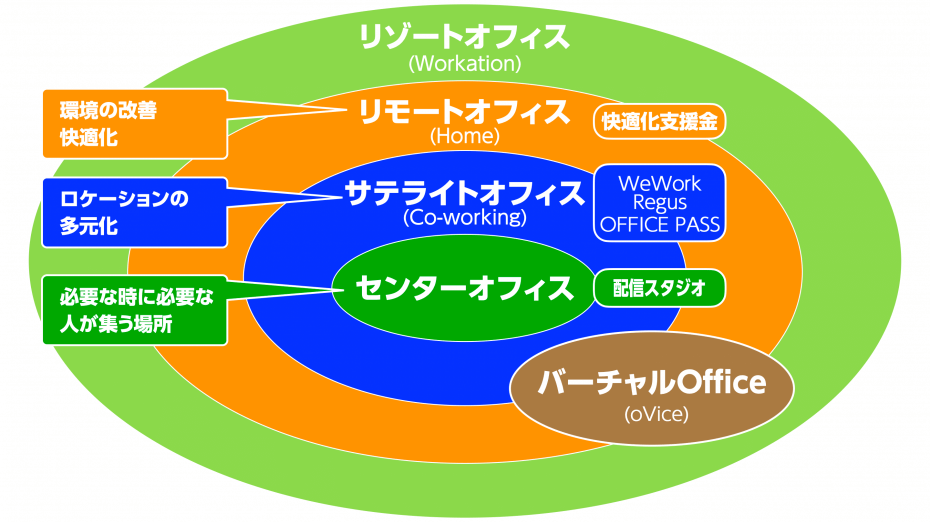 リゾートオフィス
(Workation)

環境の改善
快適化

リモートオフィス
(Home)

快適化支援金

ロケーションの
多元化

サテライトオフィス
(Co-working)

WeWork
Regus
OFFICE PASS

必要な時に必要な
人が集う場所

センターオフィス

配信スタジオ

バーチャルOffice
(oVice)